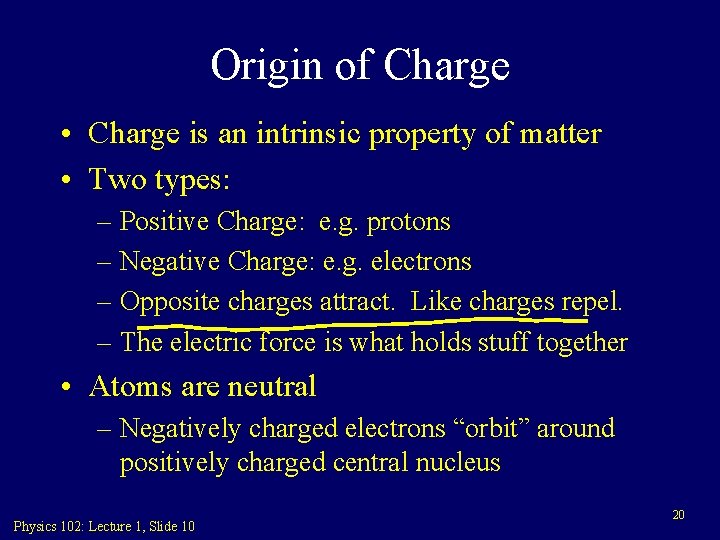 Origin of Charge

• Charge is an intrinsic property of matter
• Two types:
– Positive Charge: e.g. protons
– Negative Charge: e.g. electrons
– Opposite charges attract. Like charges repel.
– The electric force is what holds stuff together
• Atoms are neutral
– Negatively charged electrons “orbit” around positively charged central nucleus

20

Physics 102: Lecture 1, Slide 10